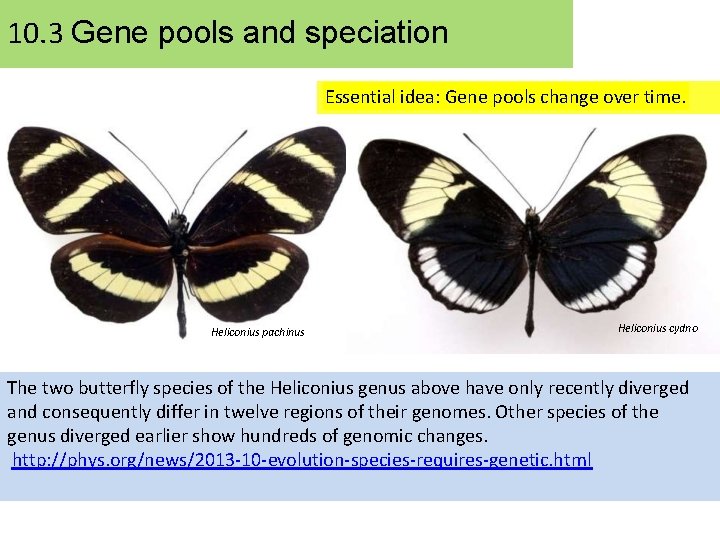 10.3 Gene pools and speciation

Essential idea: Gene pools change over time.

Heliconius pachinus

Heliconius cydno

The two butterfly species of the Heliconius genus above have only recently diverged and consequently differ in twelve regions of their genomes. Other species of the genus diverged earlier show hundreds of genomic changes.
http://phys.org/news/2013-10-evolution-species-requires-genetic.html